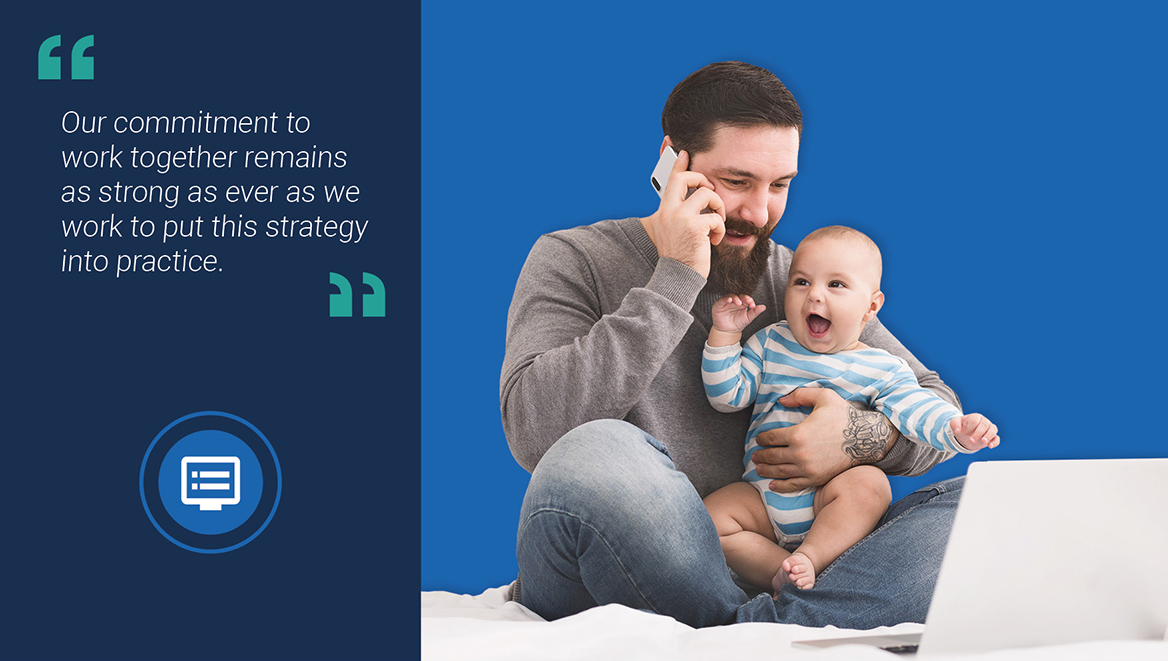 “

Our commitment to work together remains as strong as ever as we work to put this strategy into practice.

”